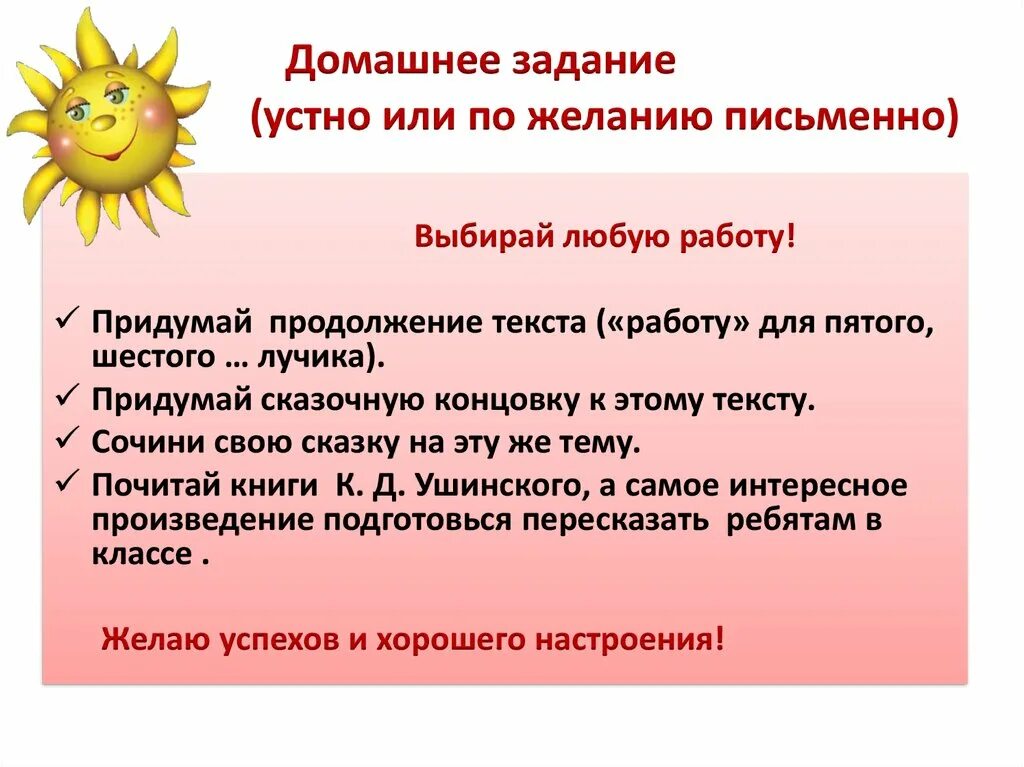 Домашнее задание
(устно или по желанию письменно)

Выбирай любую работу!

✓ Придумай продолжение текста («работу» для пятого, шестого … лучика).
✓ Придумай сказочную концовку к этому тексту.
✓ Сочини свою сказку на эту же тему.
✓ Почитай книги К. Д. Ушинского, а самое интересное произведение подготовься пересказать ребятам в классе .

Желаю успехов и хорошего настроения!